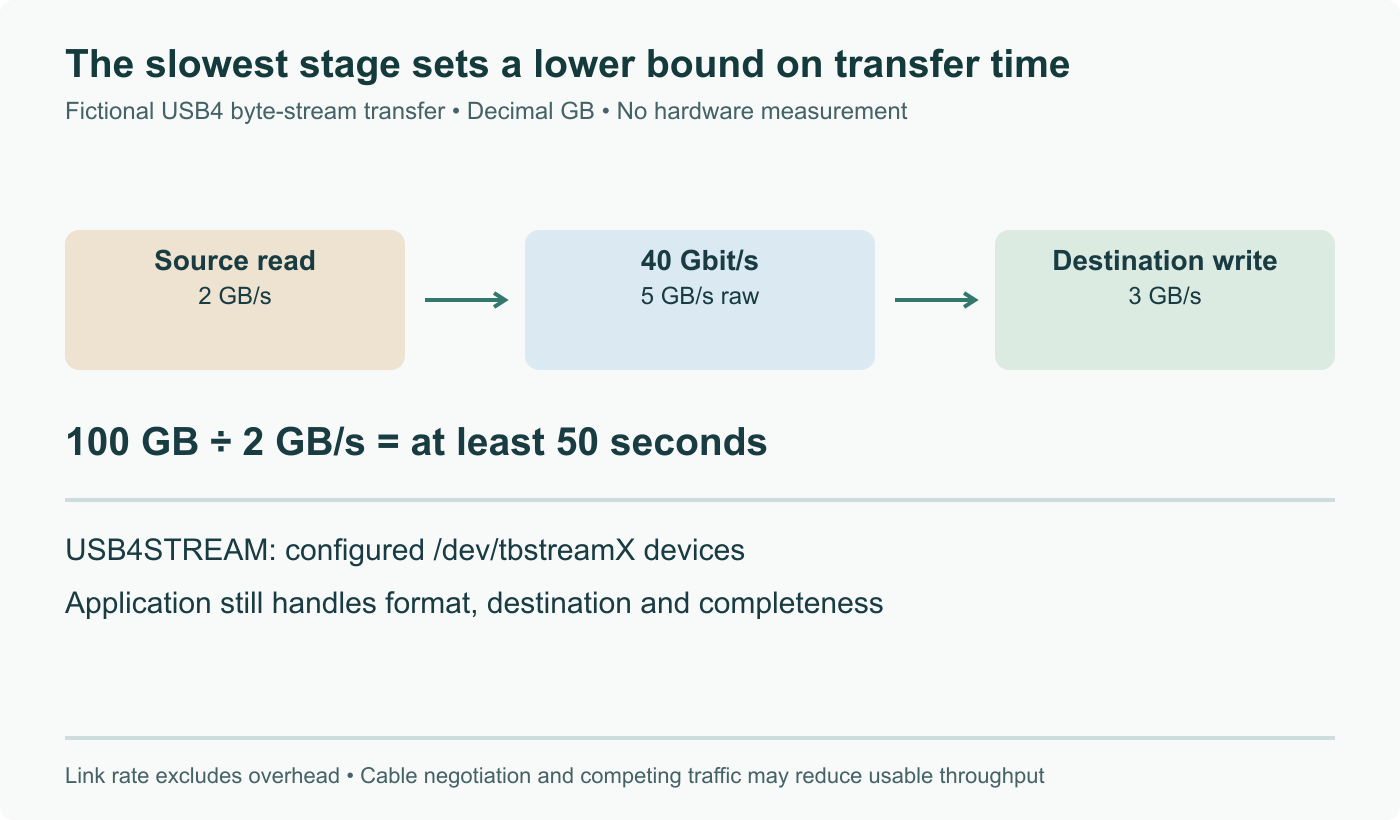 The slowest stage sets a lower bound on transfer time

Fictional USB4 byte-stream transfer • Decimal GB • No hardware measurement

Source read
2 GB/s

40 Gbit/s
5 GB/s raw

Destination write
3 GB/s

100 GB ÷ 2 GB/s = at least 50 seconds

USB4STREAM: configured /dev/tbstreamX devices

Application still handles format, destination and completeness

Link rate excludes overhead • Cable negotiation and competing traffic may reduce usable throughput